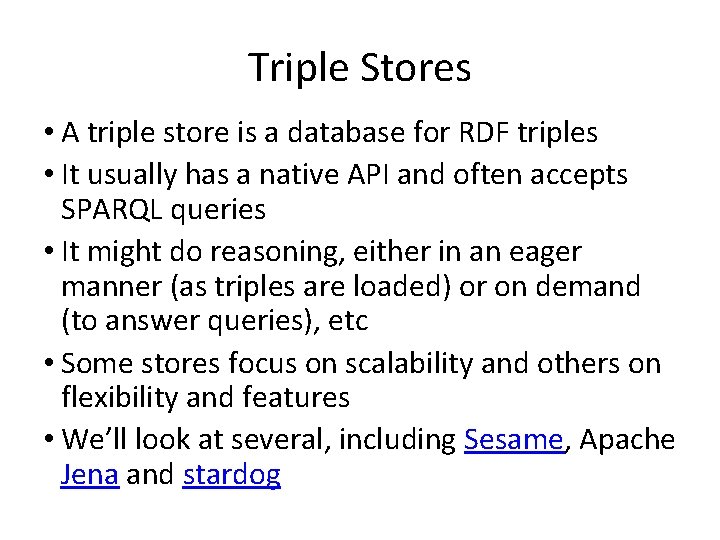 Triple Stores

• A triple store is a database for RDF triples
• It usually has a native API and often accepts SPARQL queries
• It might do reasoning, either in an eager manner (as triples are loaded) or on demand (to answer queries), etc
• Some stores focus on scalability and others on flexibility and features
• We'll look at several, including Sesame, Apache Jena and stardog